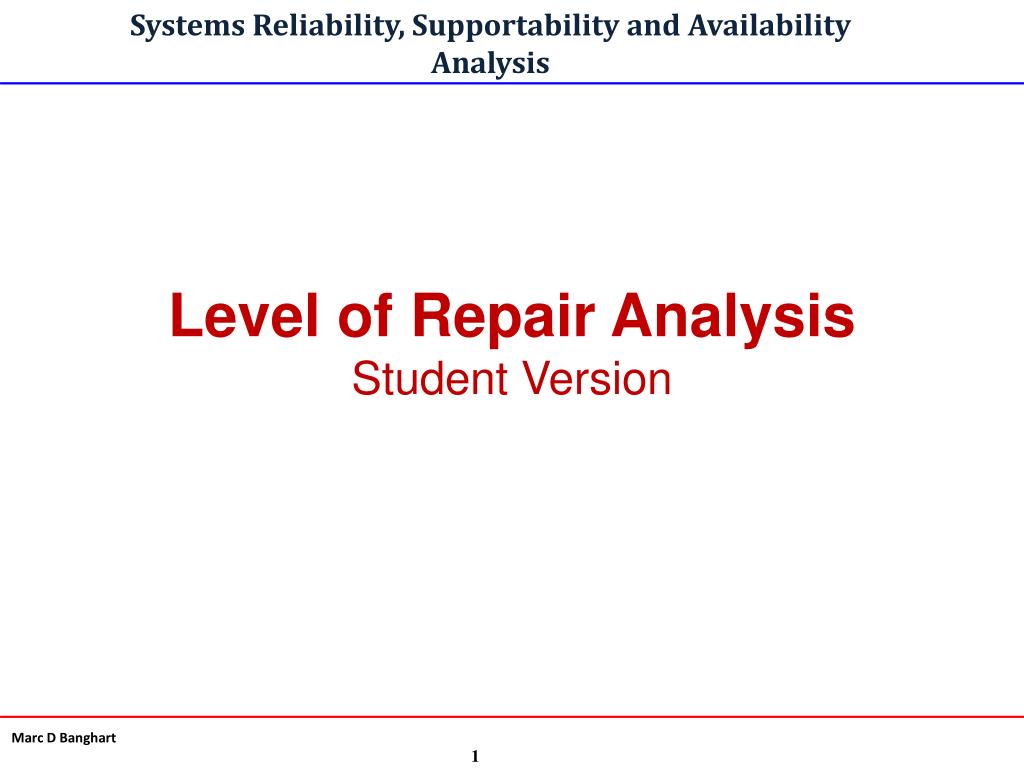 Systems Reliability, Supportability and Availability Analysis

Level of Repair Analysis
Student Version

Marc D Banghart

1